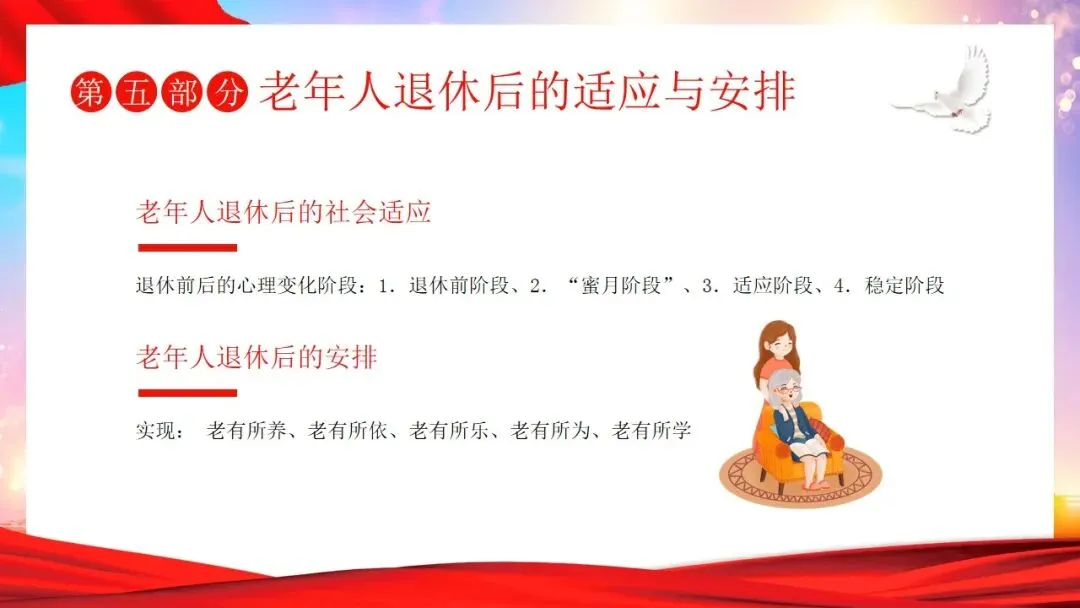 第五部分 老年人退休后的适应与安排

老年人退休后的社会适应

退休前后的心理变化阶段：1．退休前阶段、2．“蜜月阶段”、3．适应阶段、4．稳定阶段

老年人退休后的安排

实现： 老有所养、老有所依、老有所乐、老有所为、老有所学